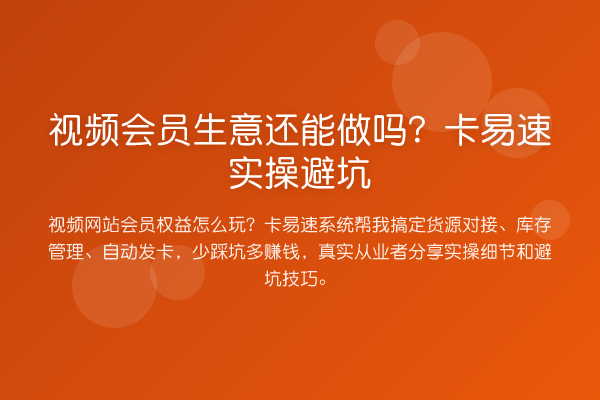 视频会员生意还能做吗？卡易速实操避坑

视频网站会员权益怎么玩？卡易速系统帮我搞定货源对接、库存管理、自动发卡，少踩坑多赚钱，真实从业者分享实操细节和避坑技巧。